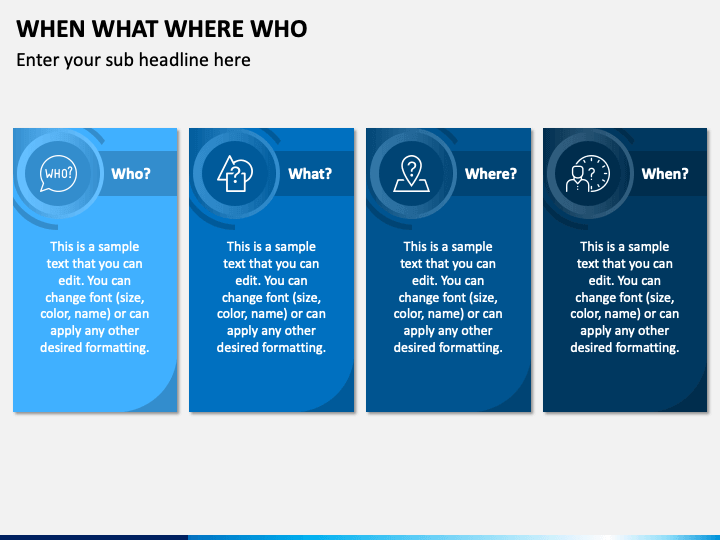 WHEN WHAT WHERE WHO

Enter your sub headline here

WHO?

Who?

This is a sample text that you can edit. You can change font (size, color, name) or can apply any other desired formatting.

What?

This is a sample text that you can edit. You can change font (size, color, name) or can apply any other desired formatting.

Where?

This is a sample text that you can edit. You can change font (size, color, name) or can apply any other desired formatting.

When?

This is a sample text that you can edit. You can change font (size, color, name) or can apply any other desired formatting.